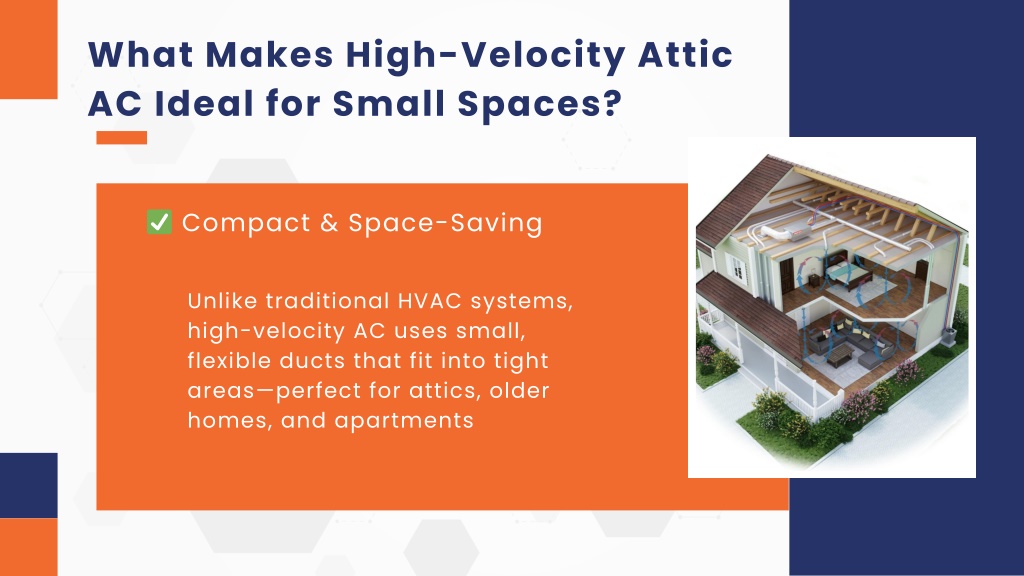 What Makes High-Velocity Attic AC Ideal for Small Spaces?

✅ Compact & Space-Saving

Unlike traditional HVAC systems, high-velocity AC uses small, flexible ducts that fit into tight areas—perfect for attics, older homes, and apartments